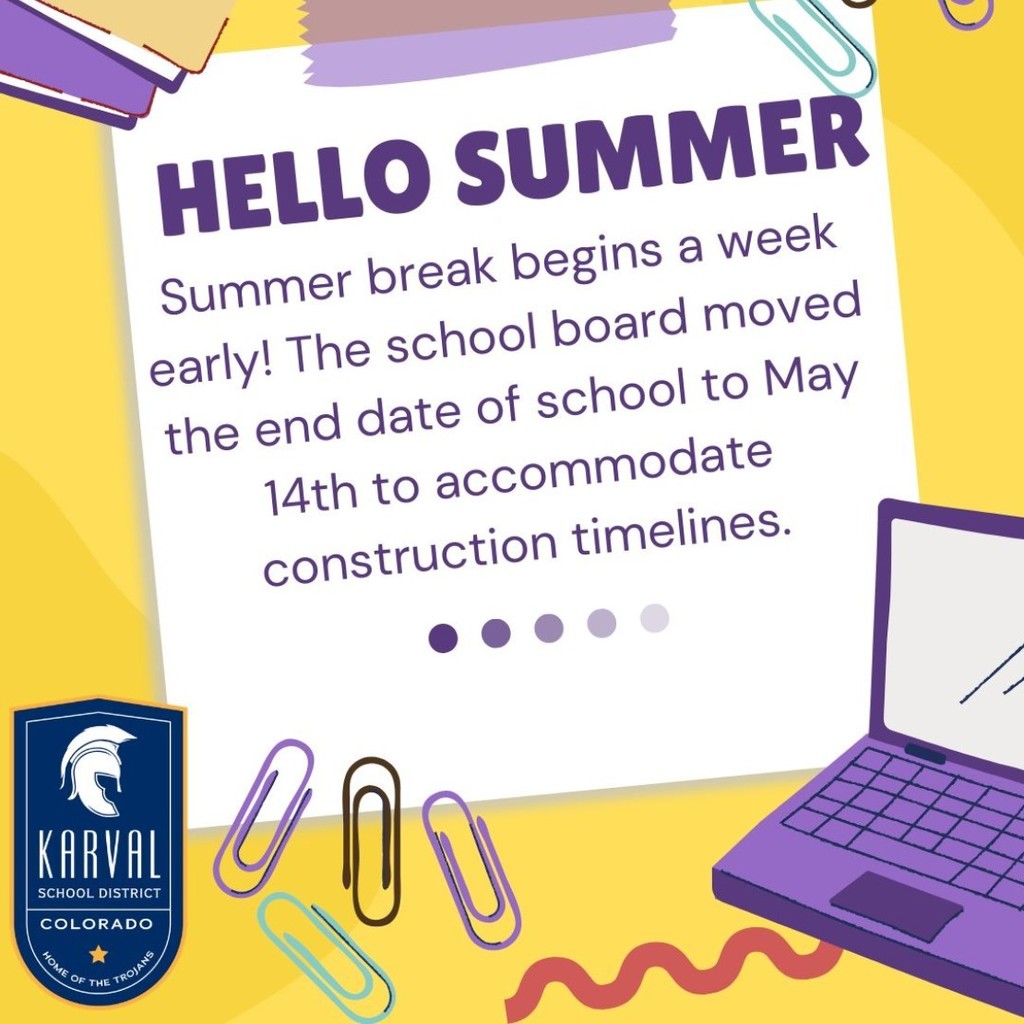 HELLO SUMMER

Summer break begins a week early! The school board moved the end date of school to May 14th to accommodate construction timelines.

KARVAL
SCHOOL DISTRICT
COLORADO
HOME OF THE TROJANS